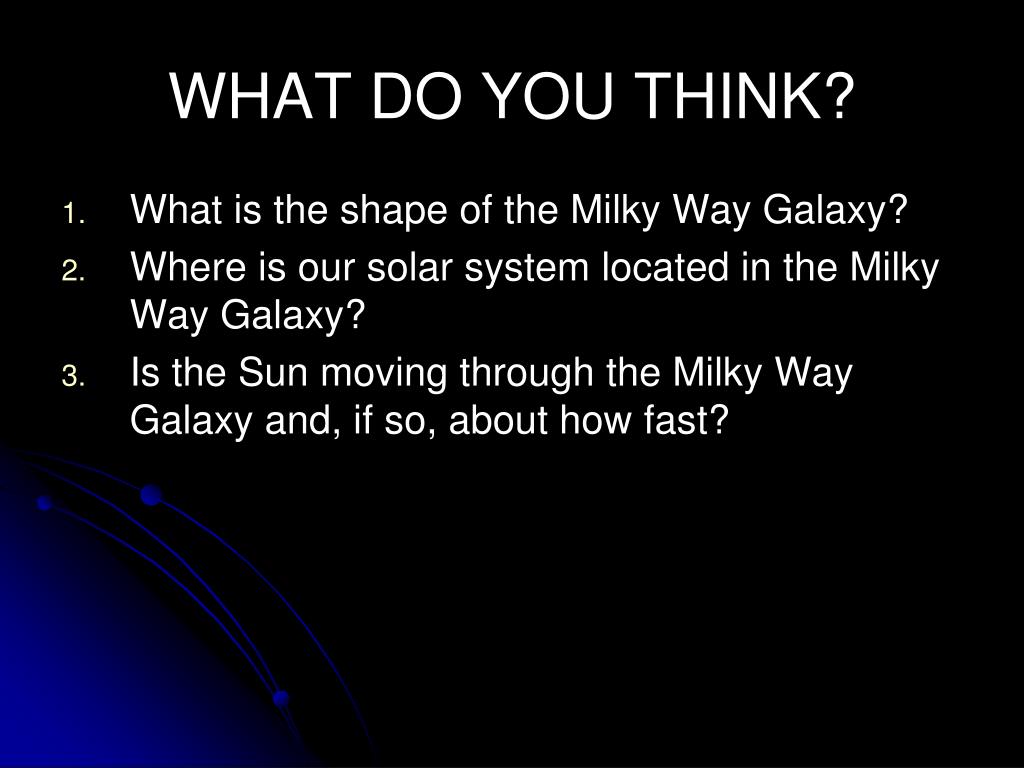 WHAT DO YOU THINK?

1. What is the shape of the Milky Way Galaxy?
2. Where is our solar system located in the Milky Way Galaxy?
3. Is the Sun moving through the Milky Way Galaxy and, if so, about how fast?